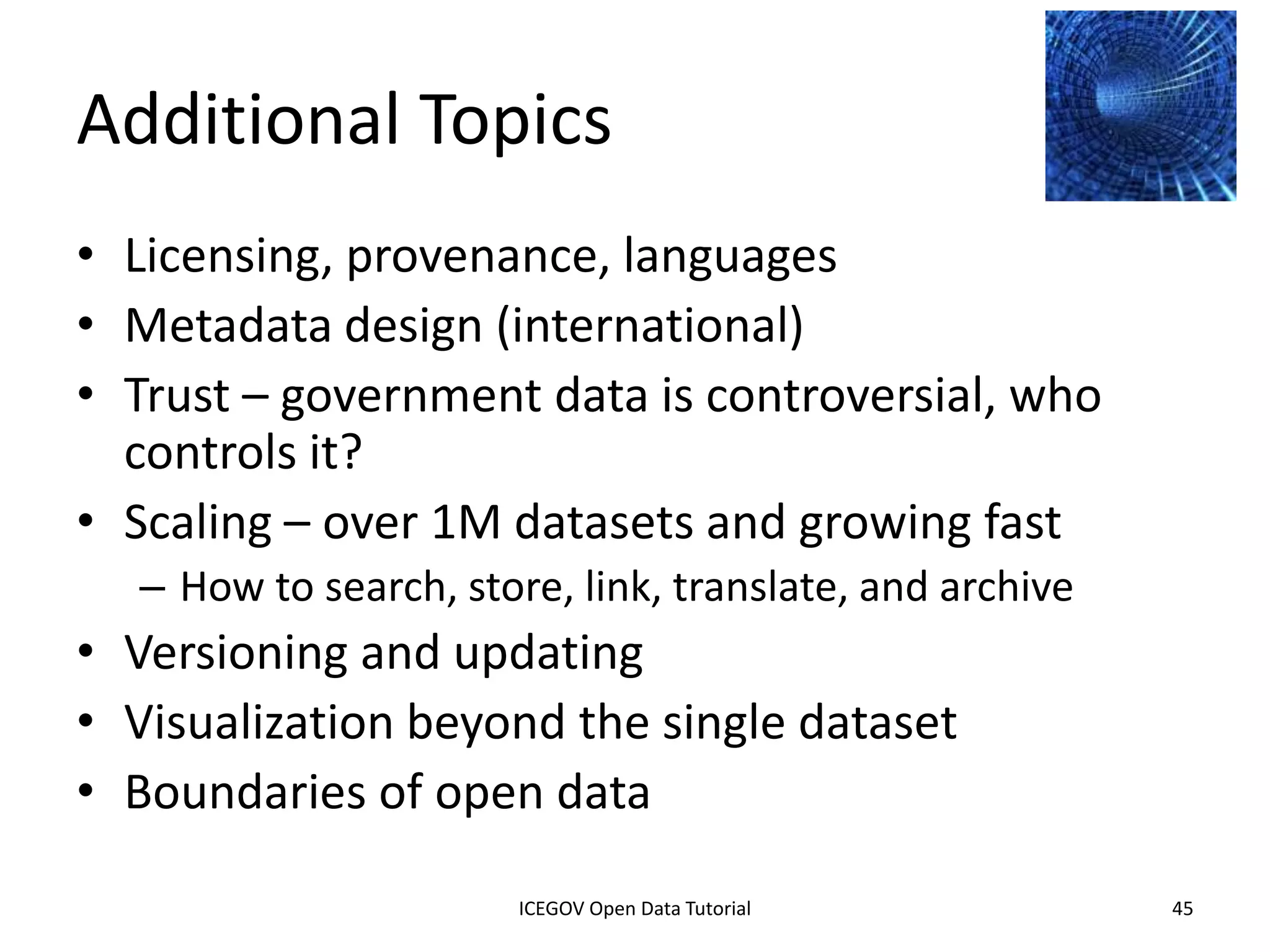 Additional Topics

• Licensing, provenance, languages
• Metadata design (international)
• Trust – government data is controversial, who controls it?
• Scaling – over 1M datasets and growing fast
  – How to search, store, link, translate, and archive
• Versioning and updating
• Visualization beyond the single dataset
• Boundaries of open data

ICEGOV Open Data Tutorial

45